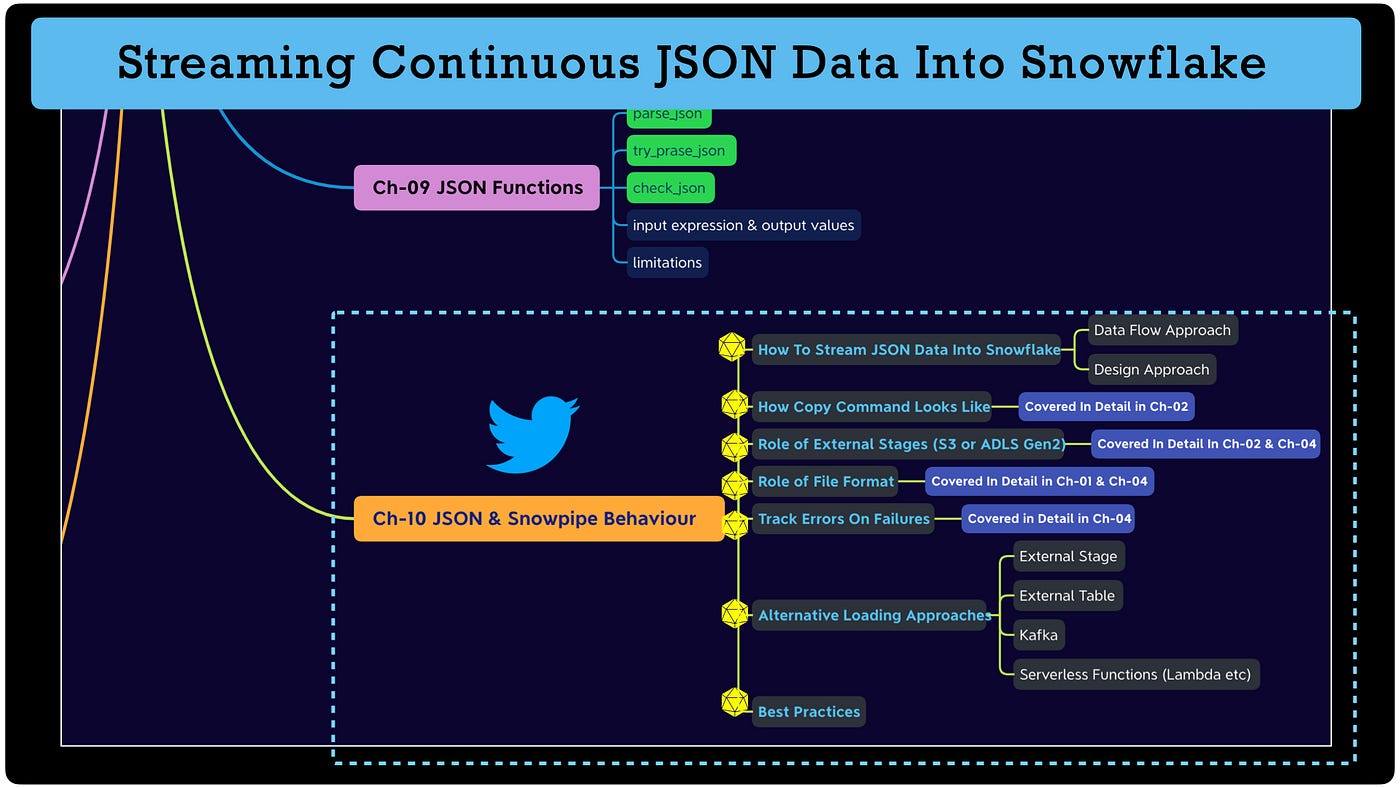 Streaming Continuous JSON Data Into Snowflake

Ch-09 JSON Functions

parse_json

try_prase_json

check_json

input expression & output values

limitations

Ch-10 JSON & Snowpipe Behaviour

How To Stream JSON Data Into Snowflake

Data Flow Approach

Design Approach

How Copy Command Looks Like

Covered In Detail in Ch-02

Role of External Stages (S3 or ADLS Gen2)

Covered In Detail In Ch-02 & Ch-04

Role of File Format

Covered In Detail in Ch-01 & Ch-04

Track Errors On Failures

Covered in Detail in Ch-04

Alternative Loading Approaches

External Stage

External Table

Kafka

Serverless Functions (Lambda etc)

Best Practices